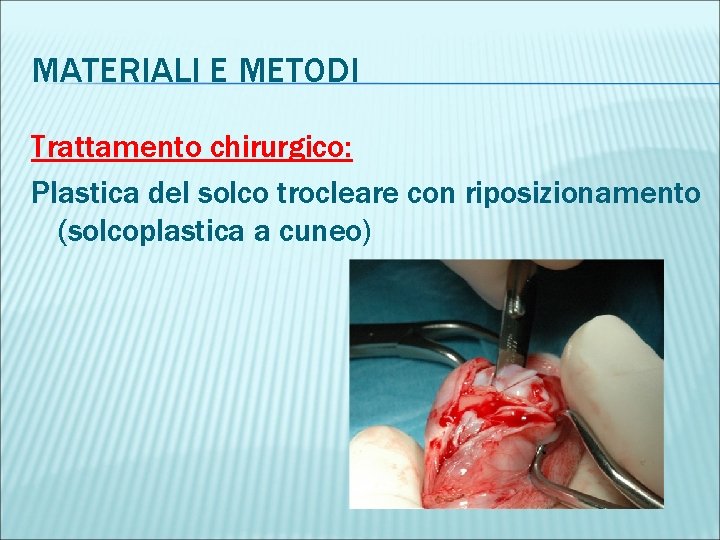 MATERIALI E METODI

Trattamento chirurgico:

Plastica del solco trocleare con riposizionamento (solcoplastica a cuneo)